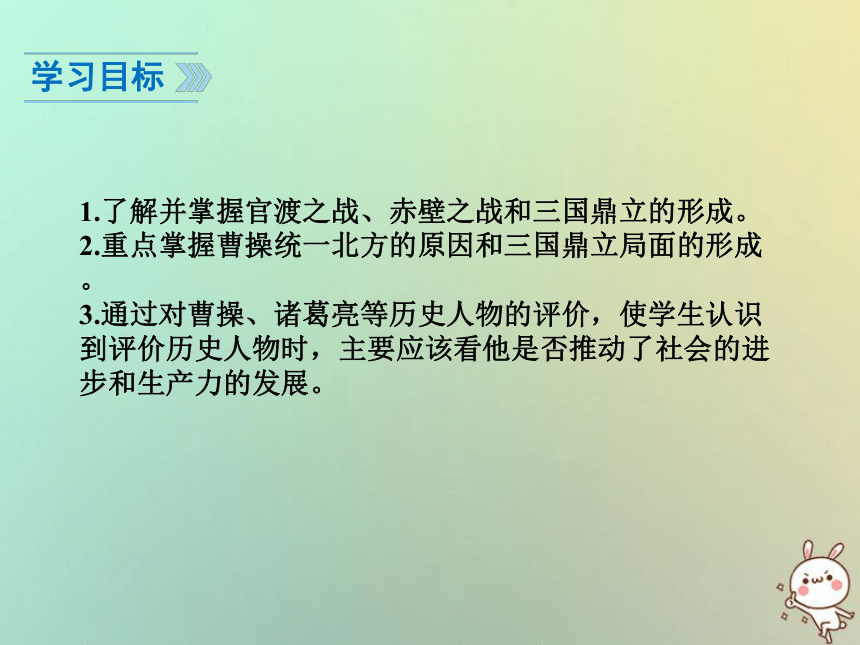 学习目标

1.了解并掌握官渡之战、赤壁之战和三国鼎立的形成。
2.重点掌握曹操统一北方的原因和三国鼎立局面的形成。
3.通过对曹操、诸葛亮等历史人物的评价，使学生认识到评价历史人物时，主要应该看他是否推动了社会的进步和生产力的发展。